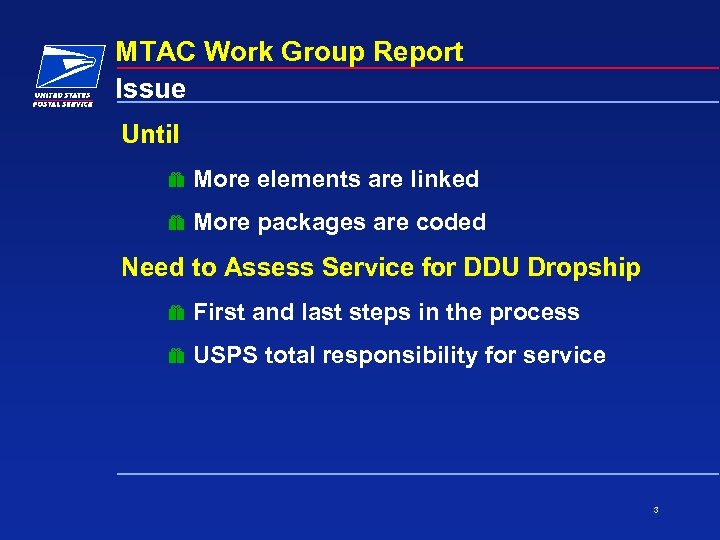 UNITED STATES POSTAL SERVICE

MTAC Work Group Report

Issue

Until

More elements are linked

More packages are coded

Need to Assess Service for DDU Dropship

First and last steps in the process

USPS total responsibility for service

3